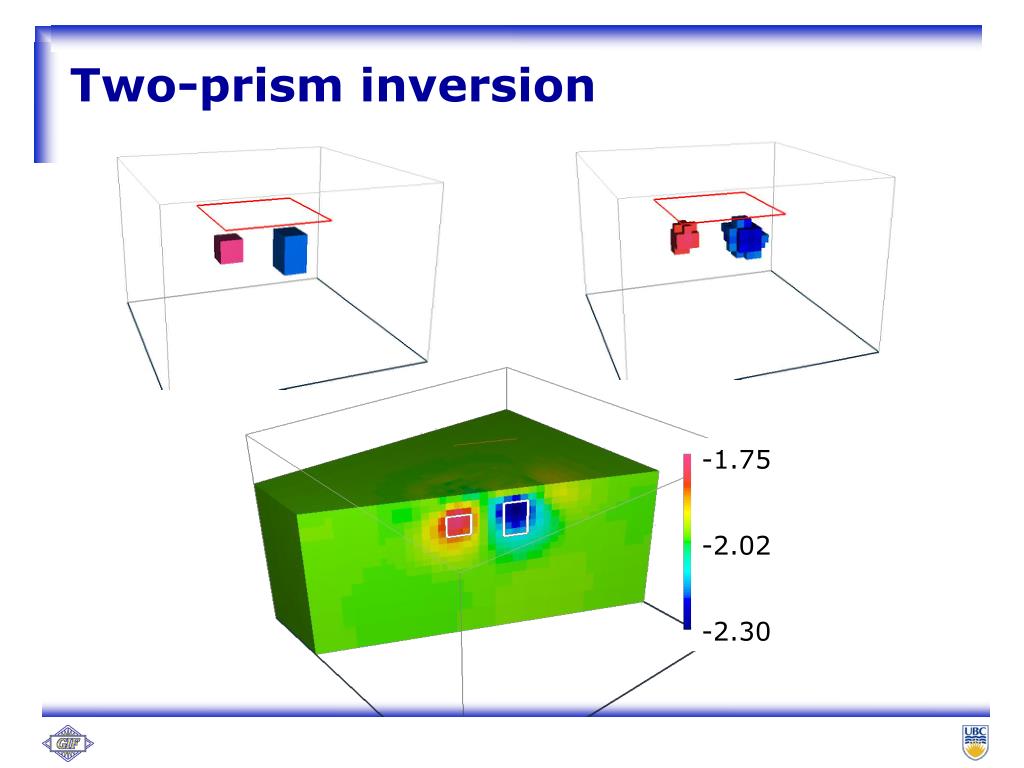 Two-prism inversion

-1.75

-2.02

-2.30

GIF

UBC